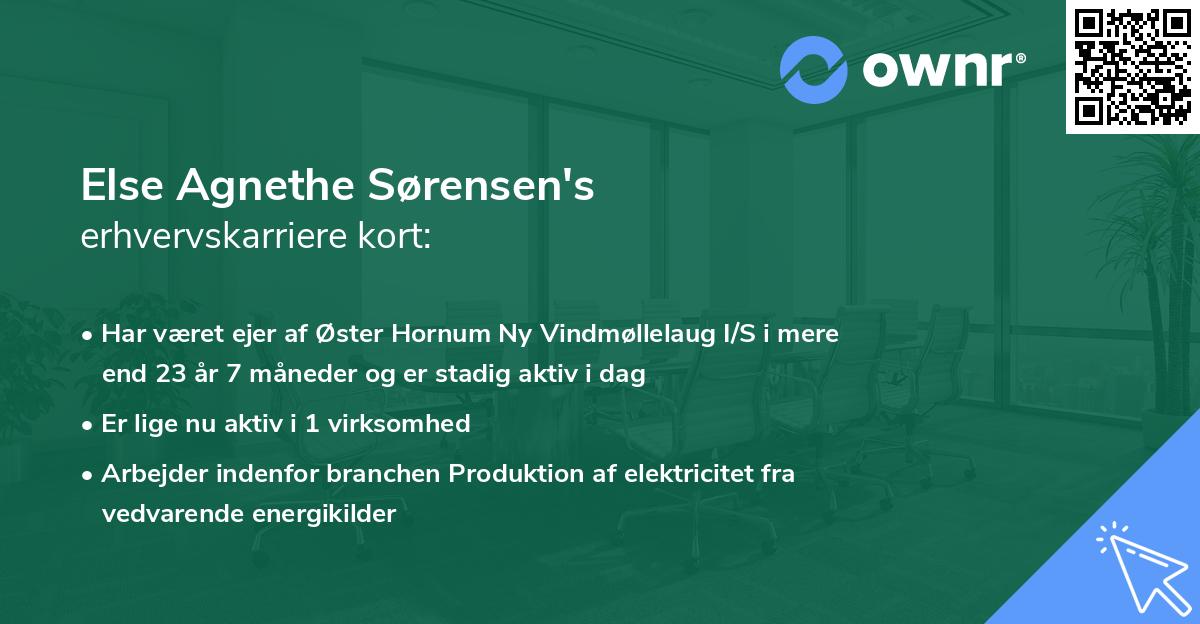 ownr®

Else Agnethe Sørensen's
erhvervskarriere kort:

• Har været ejer af Øster Hornum Ny Vindmøllelaug I/S i mere end 23 år 7 måneder og er stadig aktiv i dag

• Er lige nu aktiv i 1 virksomhed

• Arbejder indenfor branchen Produktion af elektricitet fra vedvarende energikilder